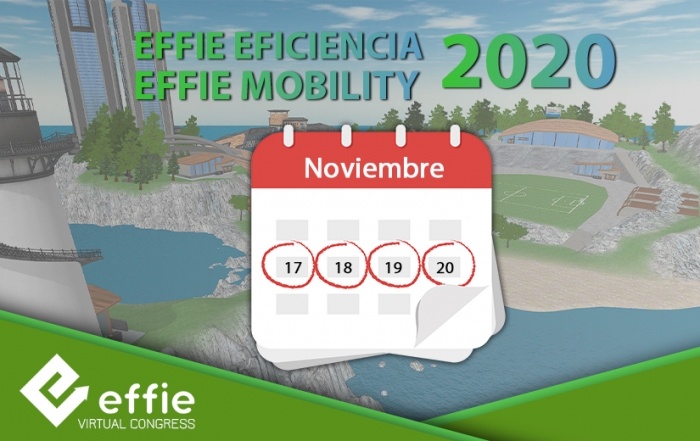 EFFIE EFICIENCIA
EFFIE MOBILITY 2020

Noviembre

17 18 19 20

effie
VIRTUAL CONGRESS